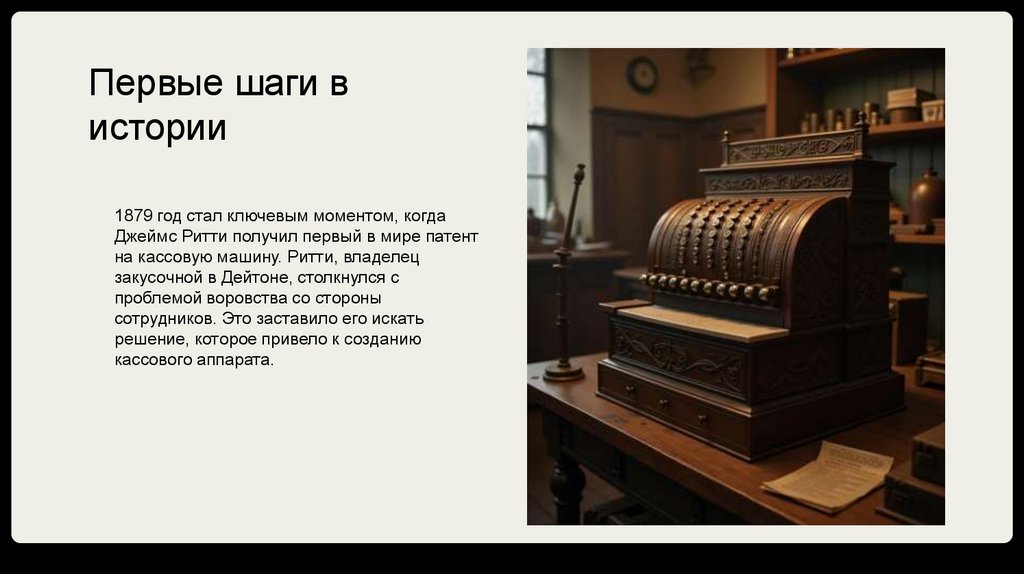 Первые шаги в истории

1879 год стал ключевым моментом, когда Джеймс Ритти получил первый в мире патент на кассовую машину. Ритти, владелец закусочной в Дейтоне, столкнулся с проблемой воровства со стороны сотрудников. Это заставило его искать решение, которое привело к созданию кассового аппарата.